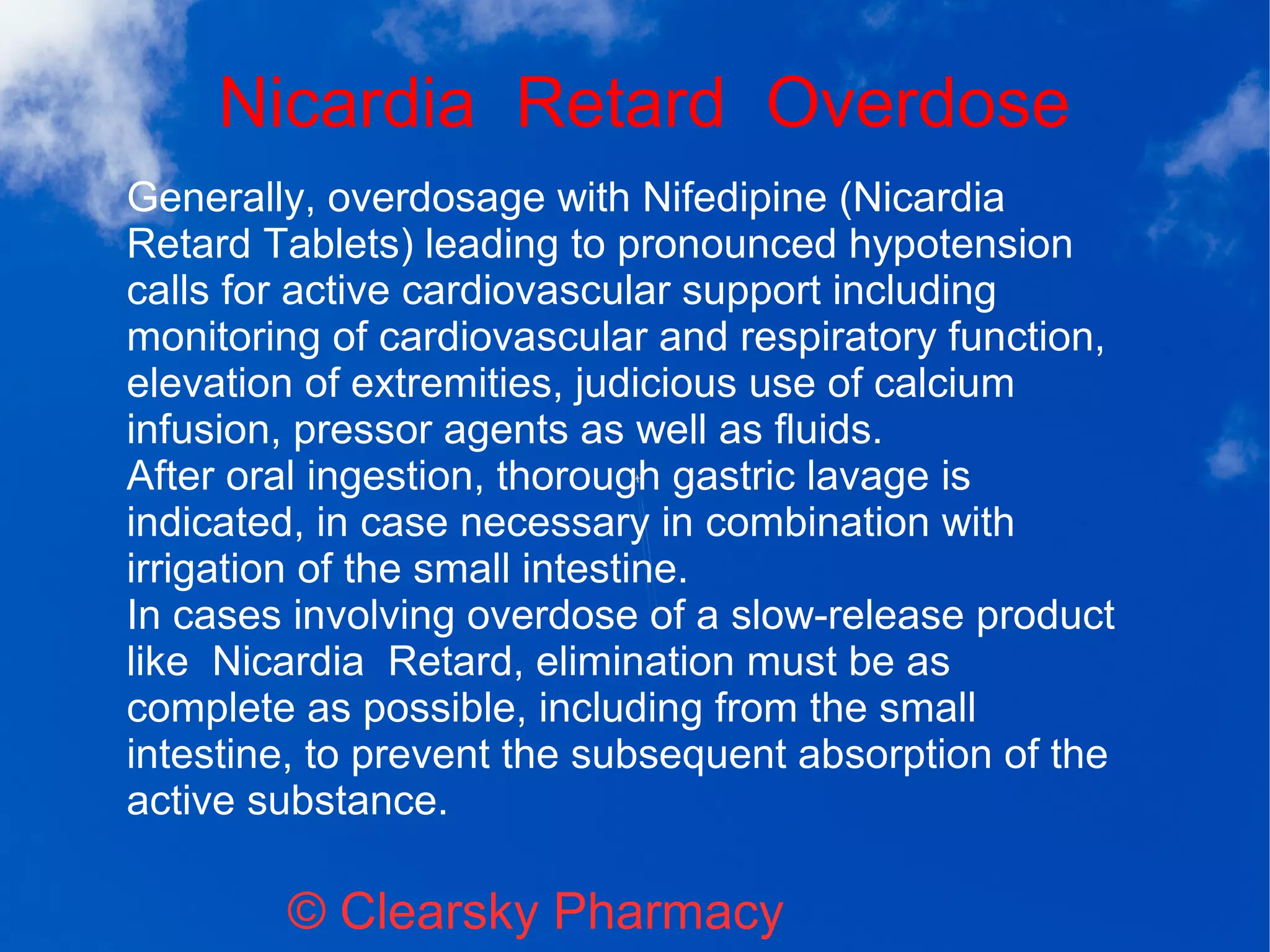 Nicardia Retard Overdose

Generally, overdosage with Nifedipine (Nicardia Retard Tablets) leading to pronounced hypotension calls for active cardiovascular support including monitoring of cardiovascular and respiratory function, elevation of extremities, judicious use of calcium infusion, pressor agents as well as fluids.
After oral ingestion, thorough gastric lavage is indicated, in case necessary in combination with irrigation of the small intestine.
In cases involving overdose of a slow-release product like Nicardia Retard, elimination must be as complete as possible, including from the small intestine, to prevent the subsequent absorption of the active substance.

© Clearsky Pharmacy